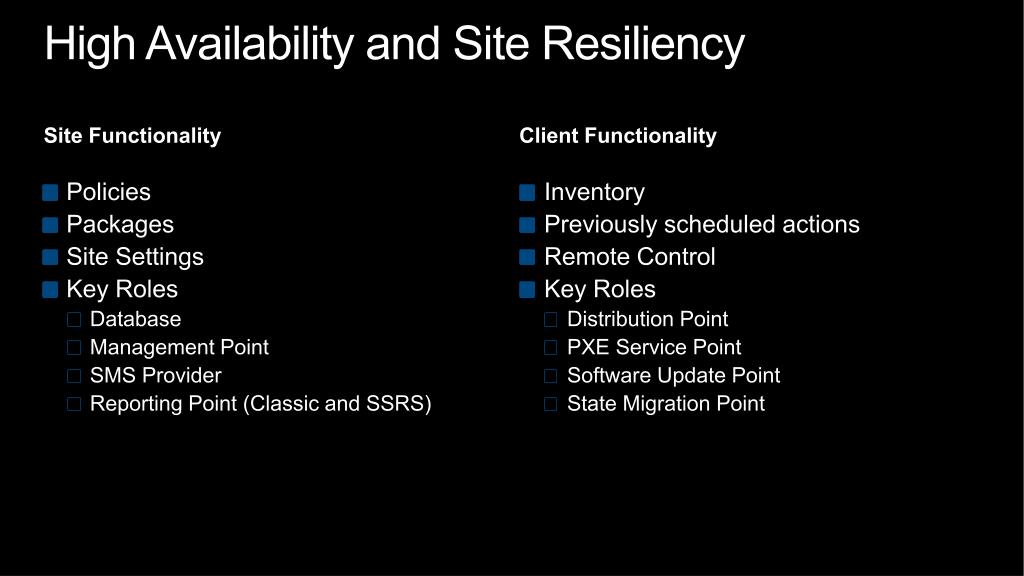 High Availability and Site Resiliency

Site Functionality

Policies
Packages
Site Settings
Key Roles
Database
Management Point
SMS Provider
Reporting Point (Classic and SSRS)

Client Functionality

Inventory
Previously scheduled actions
Remote Control
Key Roles
Distribution Point
PXE Service Point
Software Update Point
State Migration Point